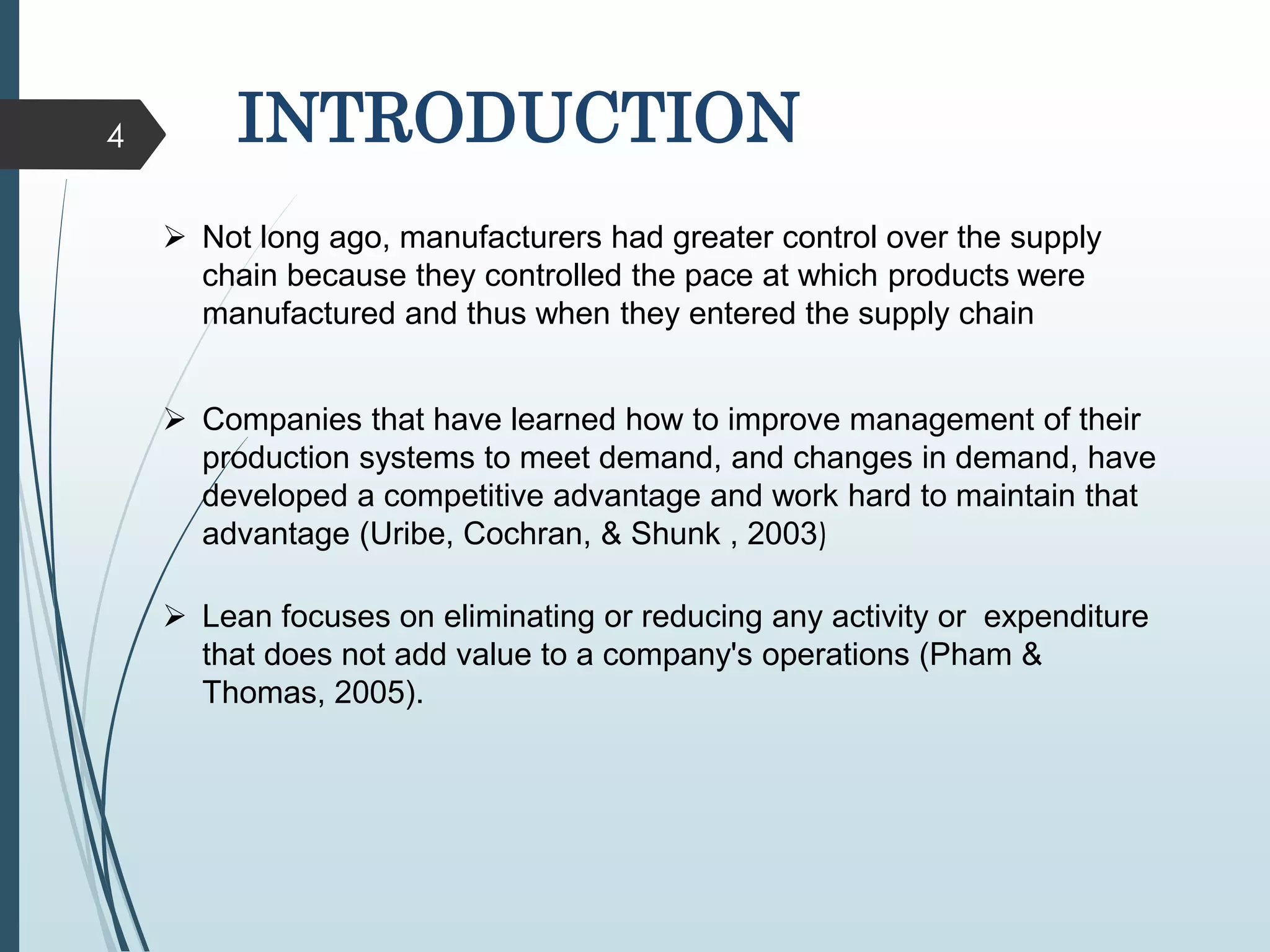 4

INTRODUCTION

➢ Not long ago, manufacturers had greater control over the supply chain because they controlled the pace at which products were manufactured and thus when they entered the supply chain

➢ Companies that have learned how to improve management of their production systems to meet demand, and changes in demand, have developed a competitive advantage and work hard to maintain that advantage (Uribe, Cochran, & Shunk , 2003)

➢ Lean focuses on eliminating or reducing any activity or  expenditure that does not add value to a company's operations (Pham & Thomas, 2005).